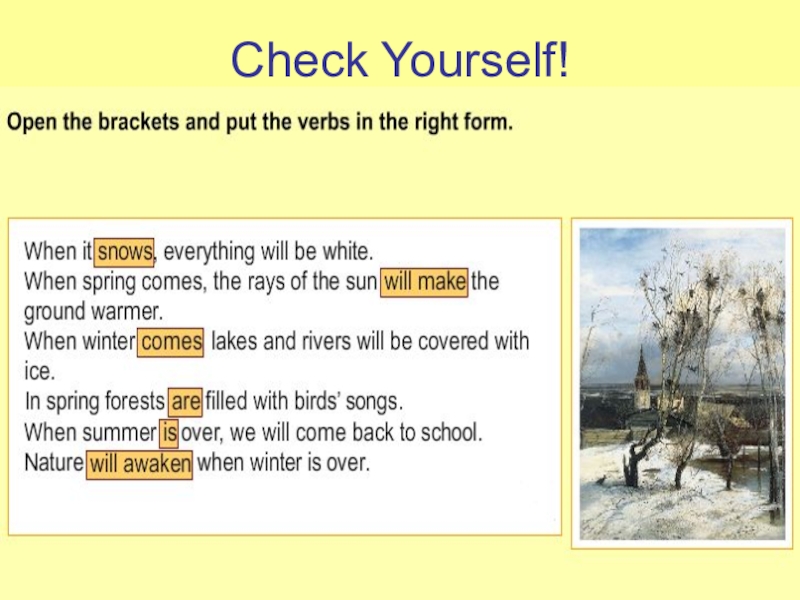 Check Yourself!

Open the brackets and put the verbs in the right form.

When it snows, everything will be white.
When spring comes, the rays of the sun will make the ground warmer.
When winter comes lakes and rivers will be covered with ice.
In spring forests are filled with birds' songs.
When summer is over, we will come back to school.
Nature will awaken when winter is over.